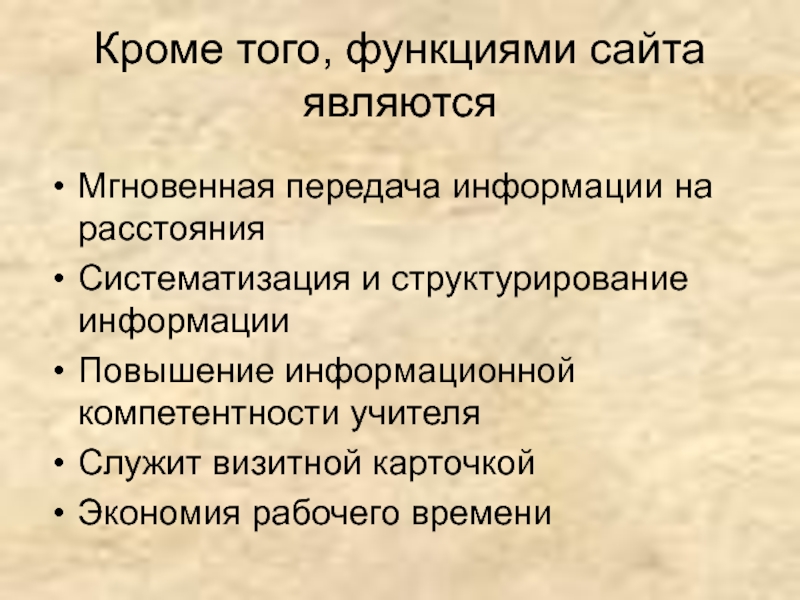 Кроме того, функциями сайта являются

• Мгновенная передача информации на расстояния
• Систематизация и структурирование информации
• Повышение информационной компетентности учителя
• Служит визитной карточкой
• Экономия рабочего времени